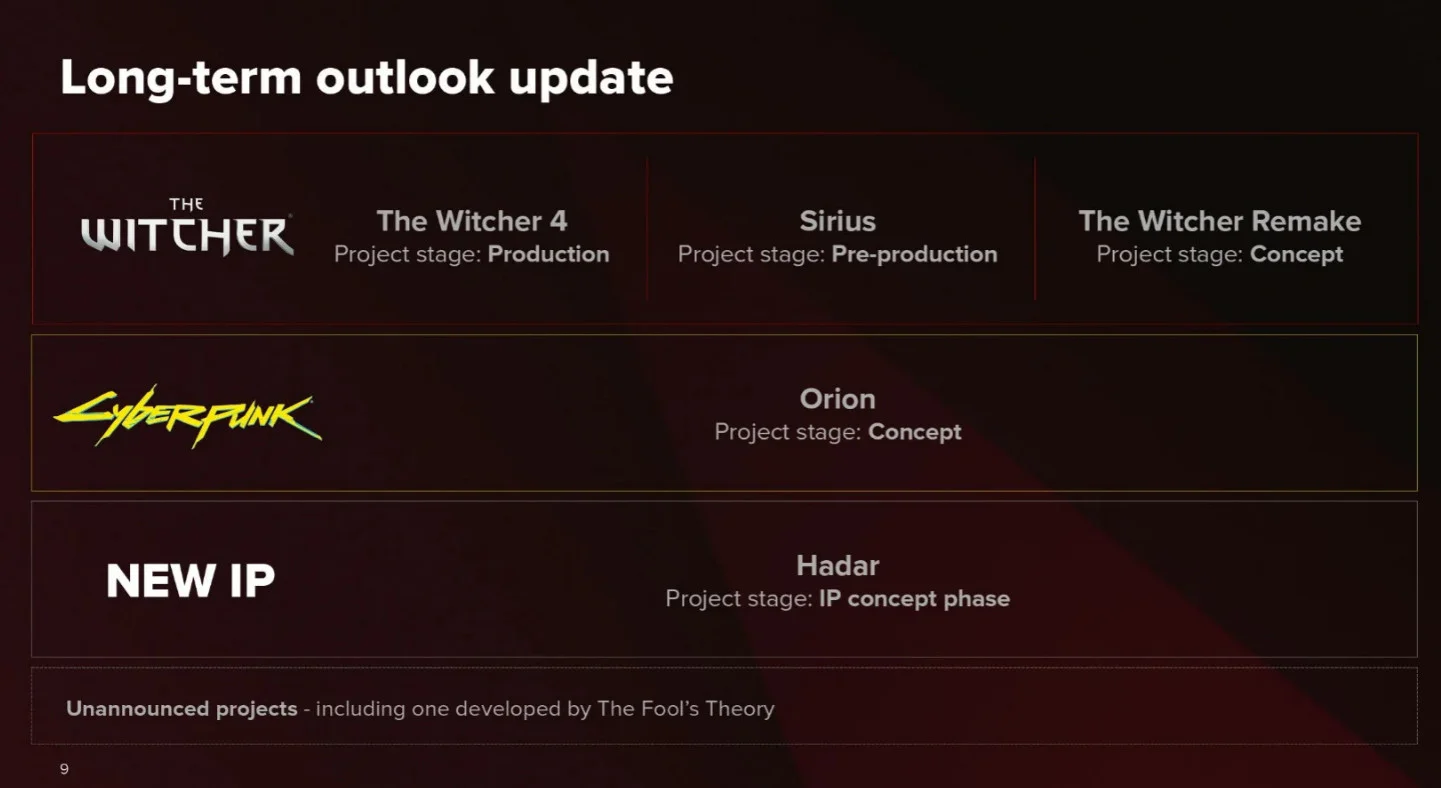 Long-term outlook update

THE WITCHER

The Witcher 4
Project stage: Production

Sirius
Project stage: Pre-production

The Witcher Remake
Project stage: Concept

Cyberpunk

Orion
Project stage: Concept

NEW IP

Hadar
Project stage: IP concept phase

Unannounced projects - including one developed by The Fool's Theory

9